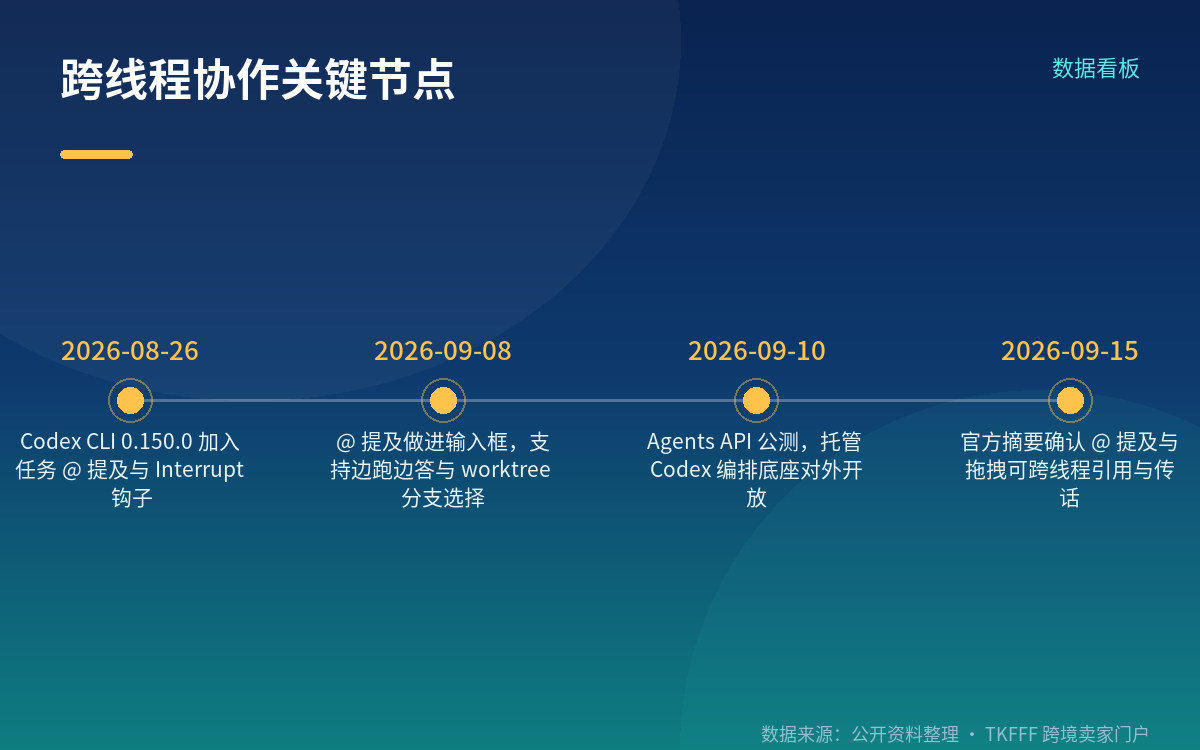 跨线程协作关键节点

数据看板

2026-08-26
Codex CLI 0.150.0 加入任务 @ 提及与 Interrupt 钩子

2026-09-08
@ 提及做进输入框，支持边跑边答与 worktree 分支选择

2026-09-10
Agents API 公测，托管 Codex 编排底座对外开放

2026-09-15
官方摘要确认 @ 提及与拖拽可跨线程引用与传话

数据来源：公开资料整理 · TKFFF 跨境卖家门户